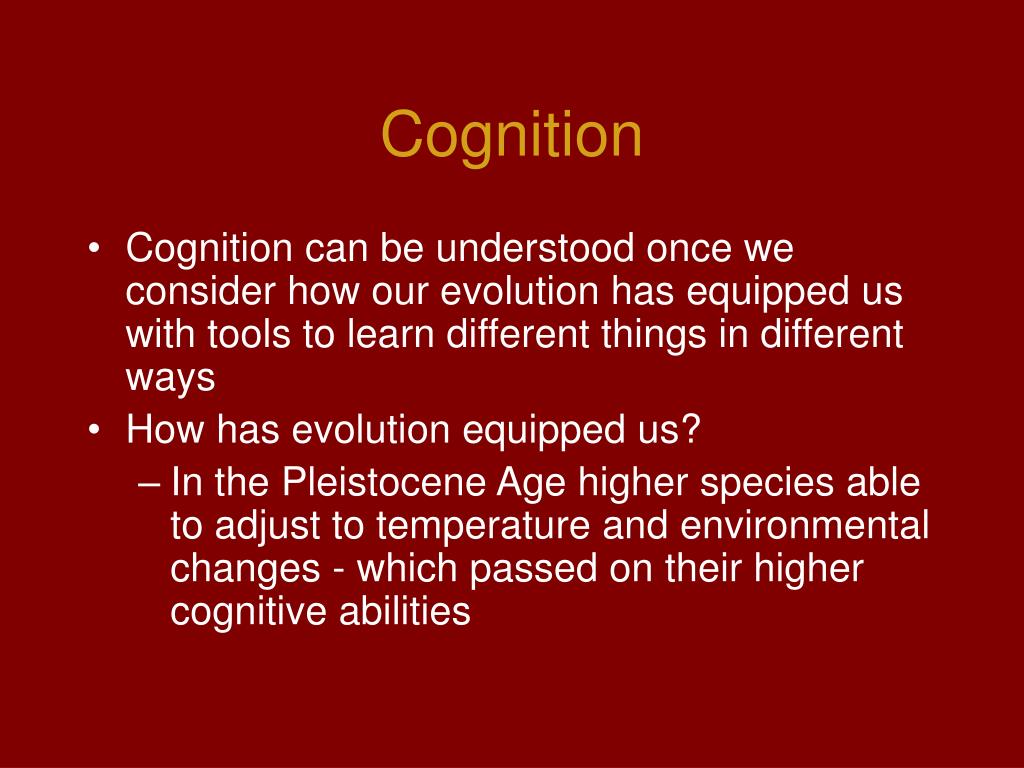 Cognition

• Cognition can be understood once we consider how our evolution has equipped us with tools to learn different things in different ways
• How has evolution equipped us?
– In the Pleistocene Age higher species able to adjust to temperature and environmental changes - which passed on their higher cognitive abilities